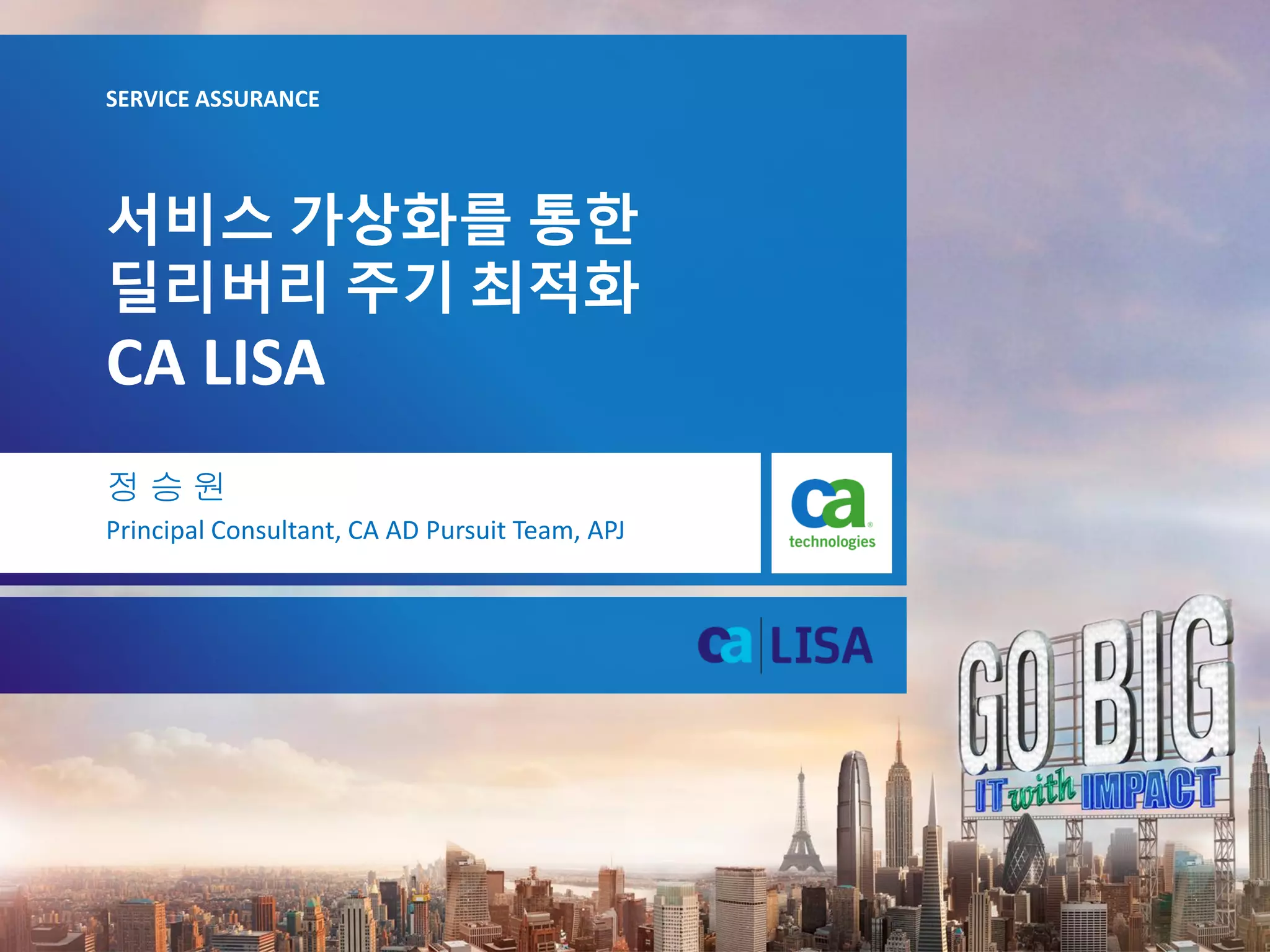 SERVICE ASSURANCE

서비스 가상화를 통한
딜리버리 주기 최적화
CA LISA

정 승 원
Principal Consultant, CA AD Pursuit Team, APJ

ca technologies

ca LISA

GO BIG
IT with IMPACT